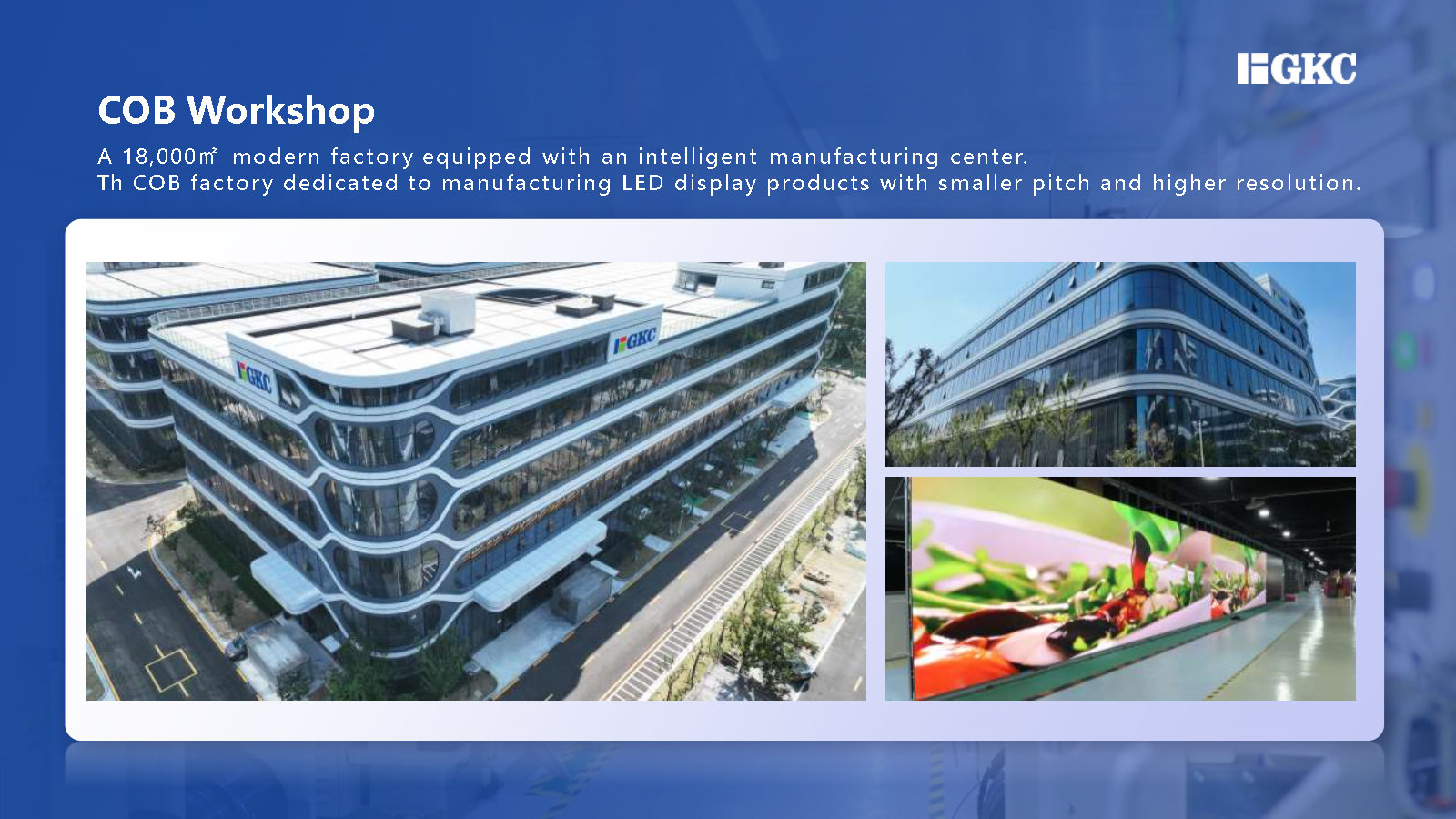 GKC

COB Workshop

A 18,000㎡ modern factory equipped with an intelligent manufacturing center.
Th COB factory dedicated to manufacturing LED display products with smaller pitch and higher resolution.

GKC

GKC